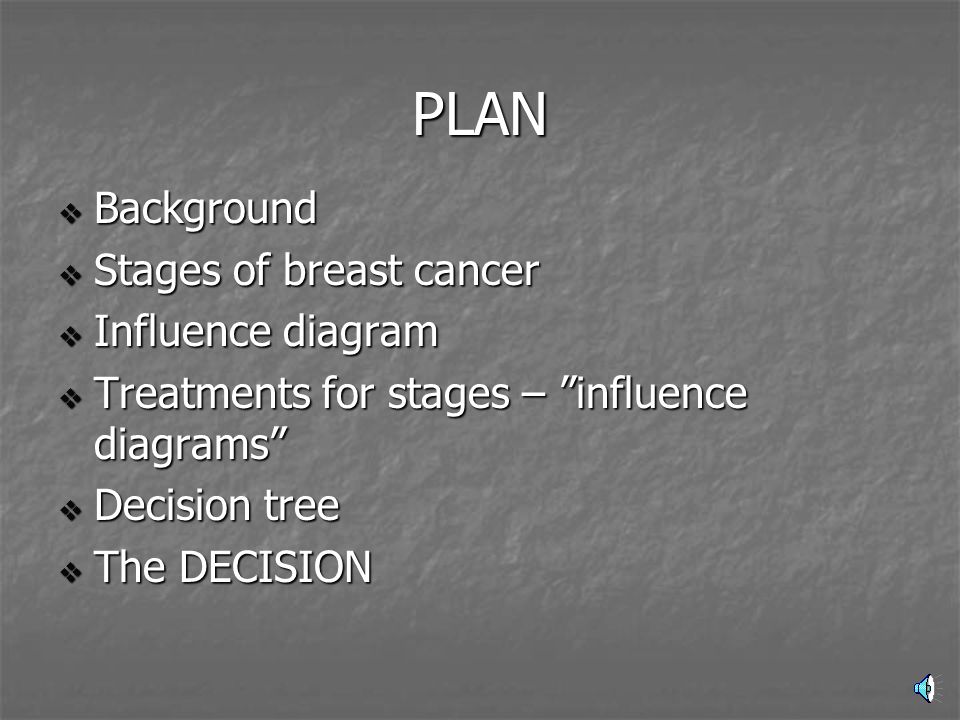 PLAN

❖ Background
❖ Stages of breast cancer
❖ Influence diagram
❖ Treatments for stages – ”influence diagrams”
❖ Decision tree
❖ The DECISION